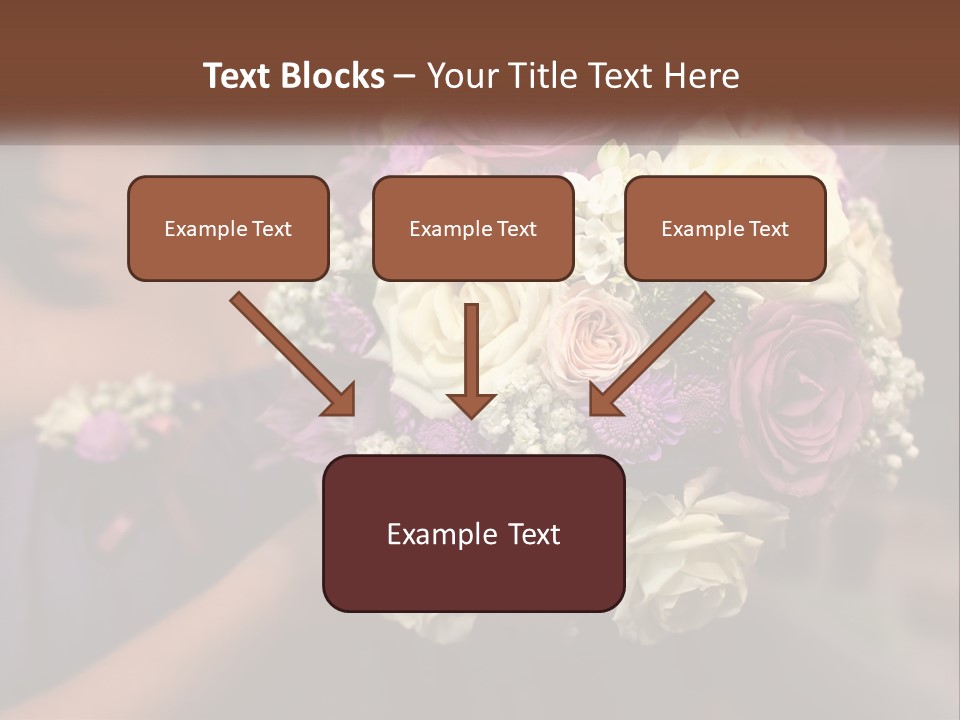 Text Blocks – Your Title Text Here

Example Text

Example Text

Example Text

Example Text